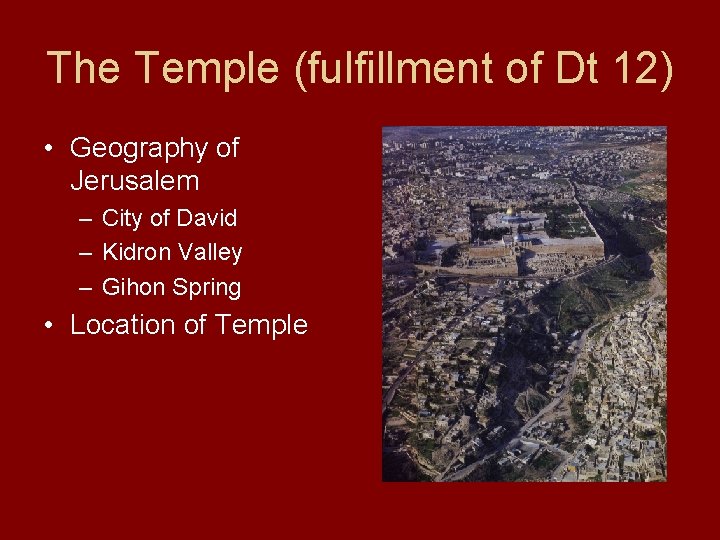 The Temple (fulfillment of Dt 12)

• Geography of Jerusalem
  – City of David
  – Kidron Valley
  – Gihon Spring
• Location of Temple